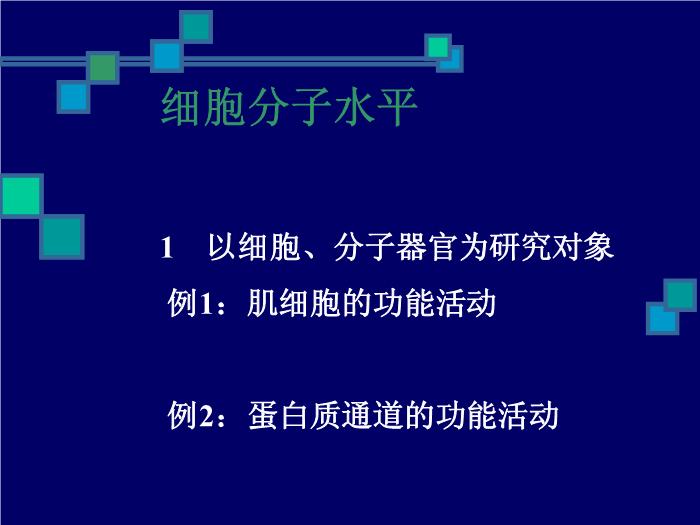 细胞分子水平

1　以细胞、分子器官为研究对象

例1：肌细胞的功能活动

例2：蛋白质通道的功能活动